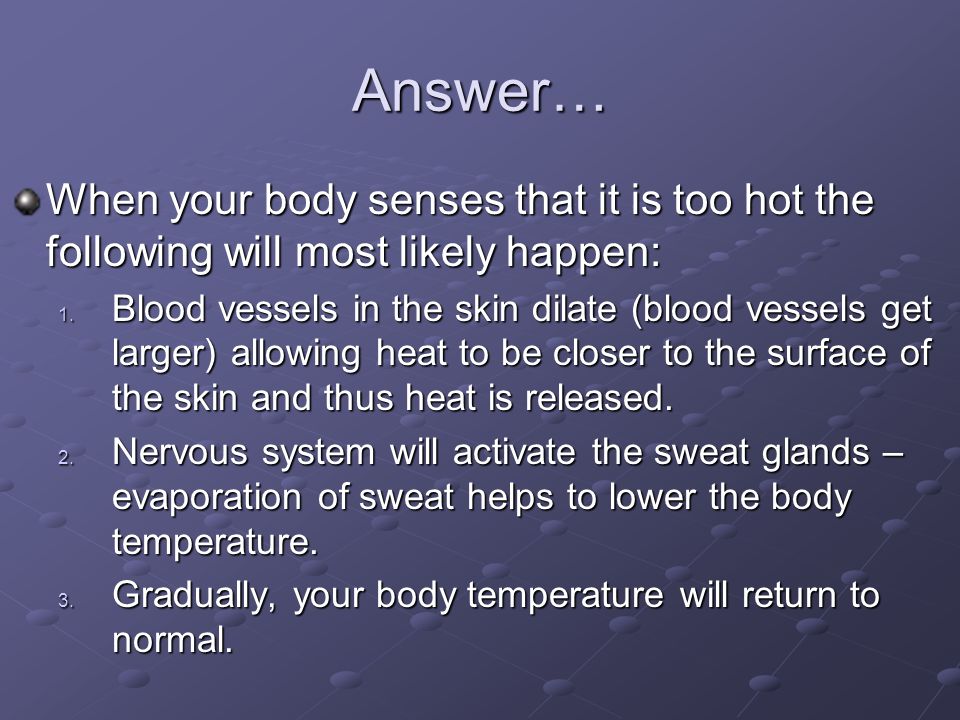 Answer…

When your body senses that it is too hot the following will most likely happen:

1. Blood vessels in the skin dilate (blood vessels get larger) allowing heat to be closer to the surface of the skin and thus heat is released.
2. Nervous system will activate the sweat glands – evaporation of sweat helps to lower the body temperature.
3. Gradually, your body temperature will return to normal.